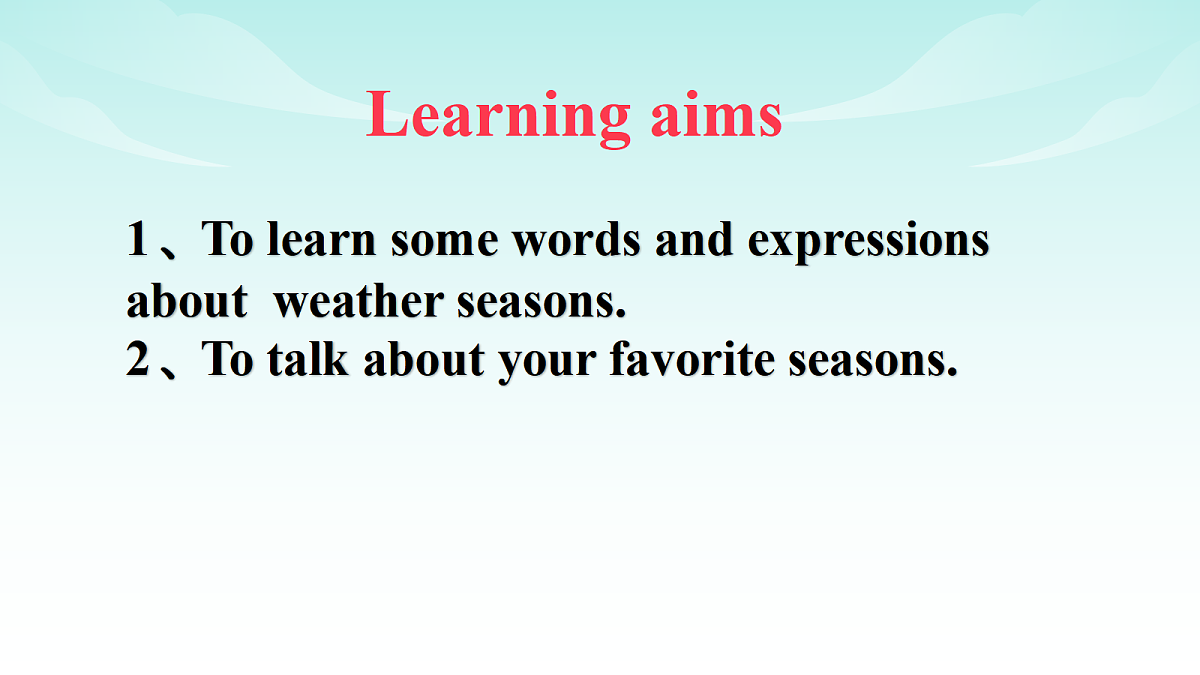 Learning aims

1、To learn some words and expressions about weather seasons.
2、To talk about your favorite seasons.